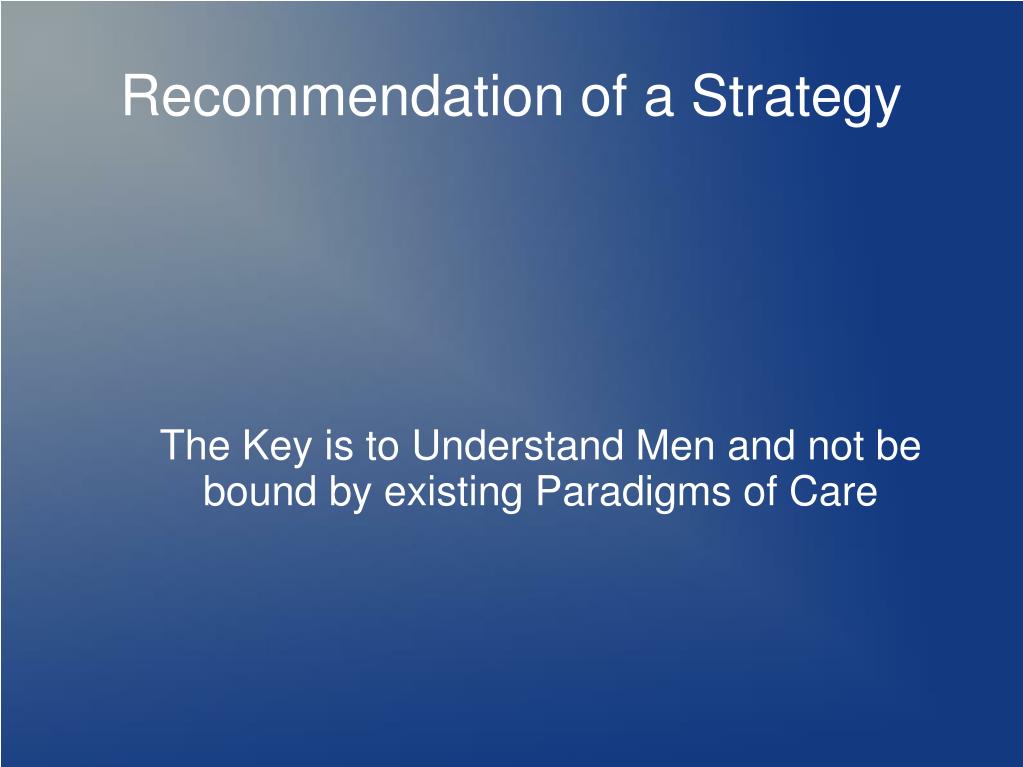 Recommendation of a Strategy

The Key is to Understand Men and not be bound by existing Paradigms of Care